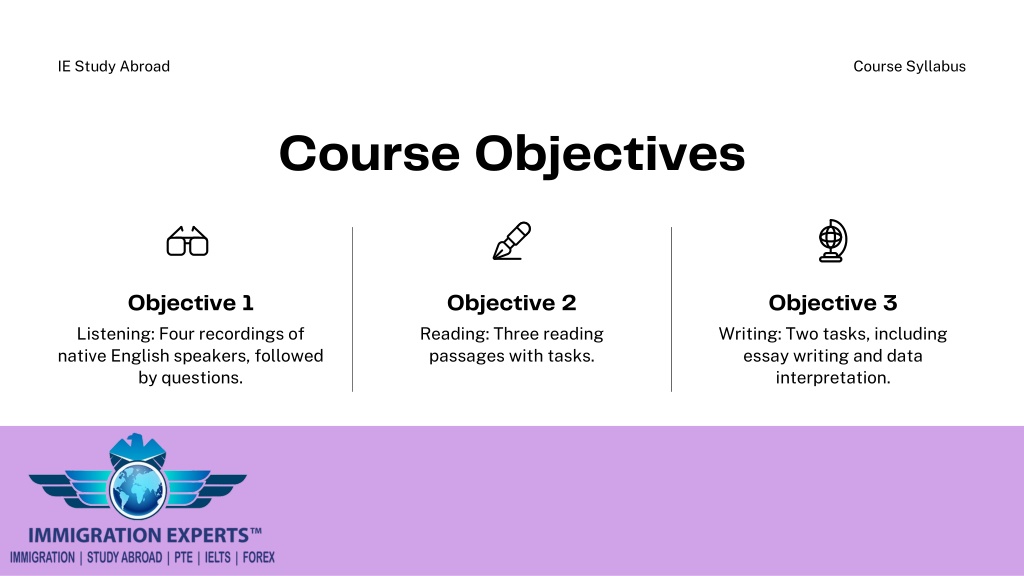 IE Study Abroad

Course Syllabus

Course Objectives

Objective 1

Listening: Four recordings of native English speakers, followed by questions.

Objective 2

Reading: Three reading passages with tasks.

Objective 3

Writing: Two tasks, including essay writing and data interpretation.

IMMIGRATION EXPERTS™

IMMIGRATION | STUDY ABROAD | PTE | IELTS | FOREX